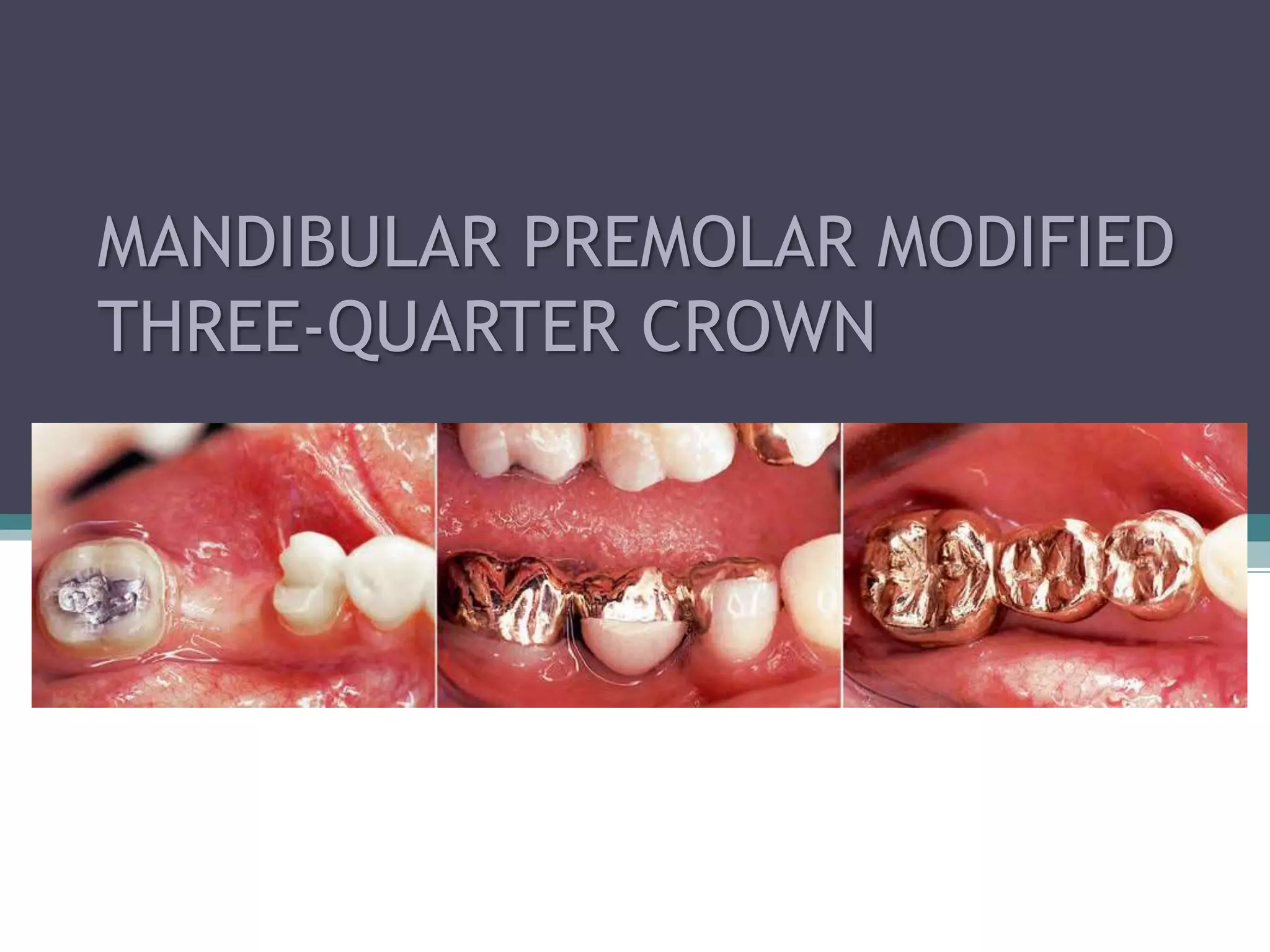 MANDIBULAR PREMOLAR MODIFIED THREE-QUARTER CROWN